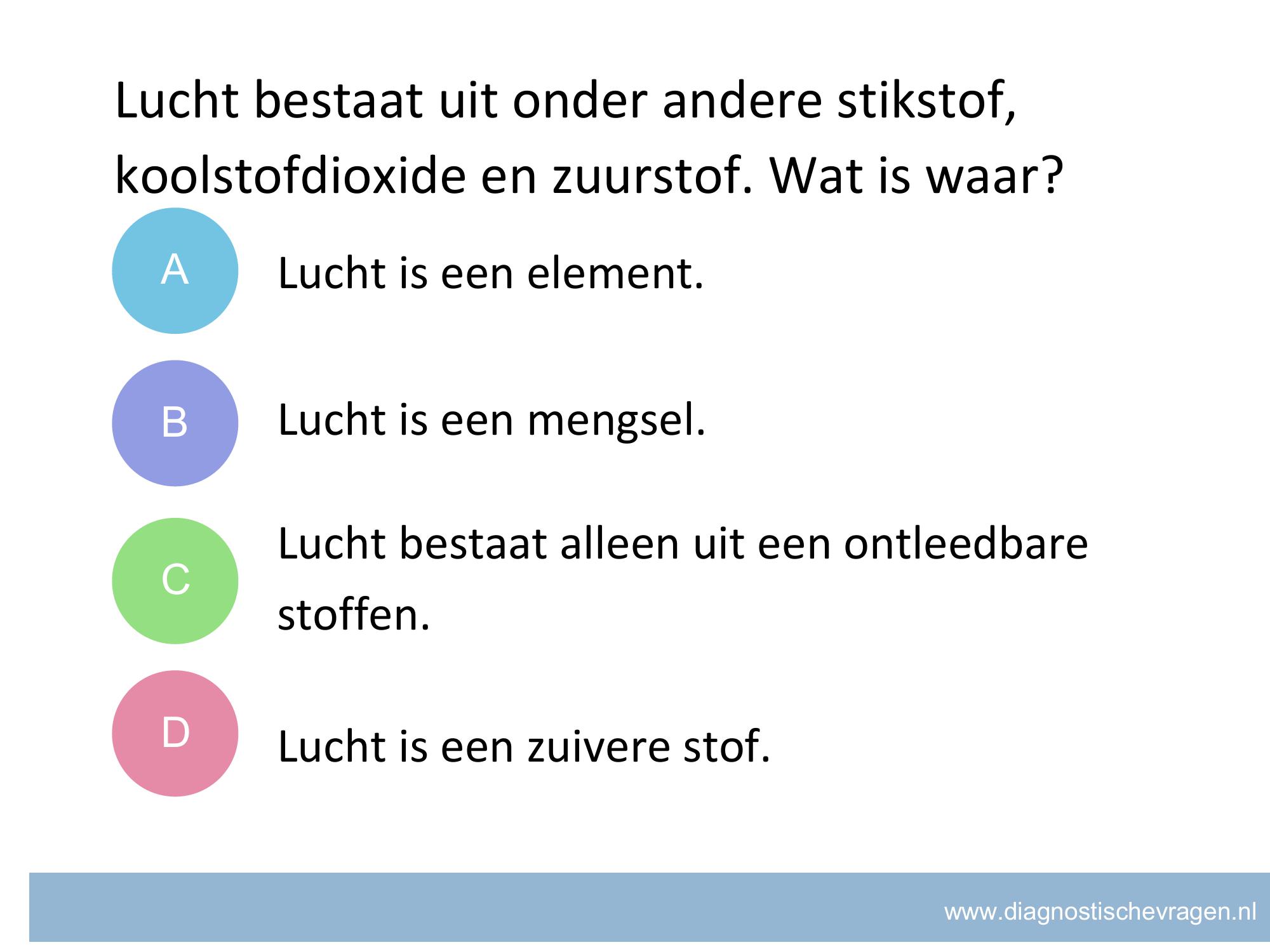 Lucht bestaat uit onder andere stikstof, koolstofdioxide en zuurstof. Wat is waar?

A

Lucht is een element.

B

Lucht is een mengsel.

C

Lucht bestaat alleen uit een ontleedbare stoffen.

D

Lucht is een zuivere stof.

www.diagnostischevragen.nl